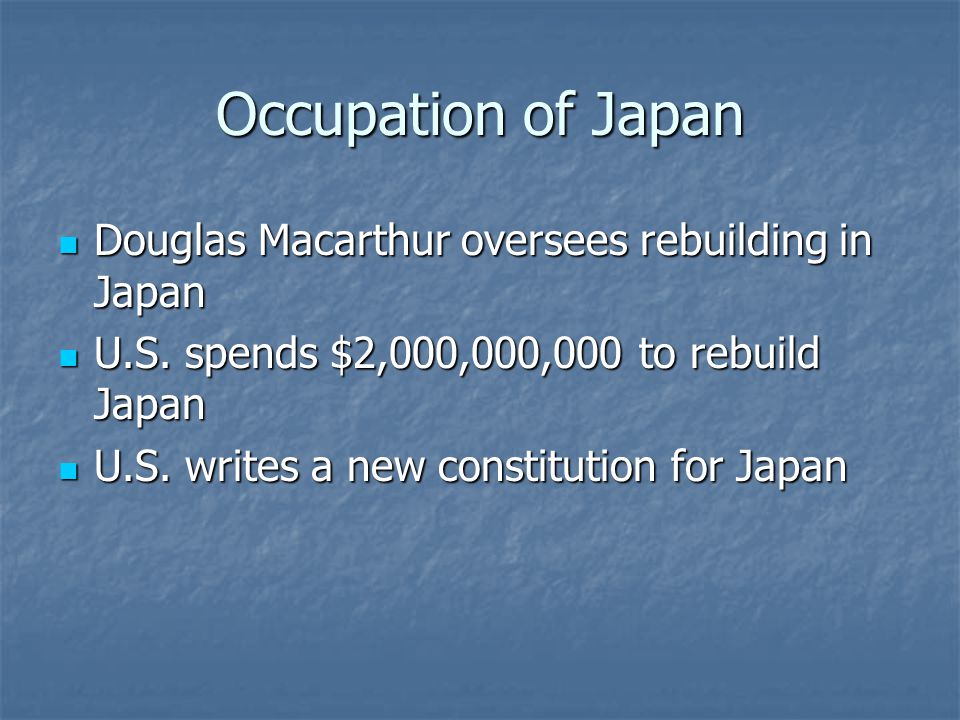 Occupation of Japan

- Douglas Macarthur oversees rebuilding in Japan
- U.S. spends \$2,000,000,000 to rebuild Japan
- U.S. writes a new constitution for Japan